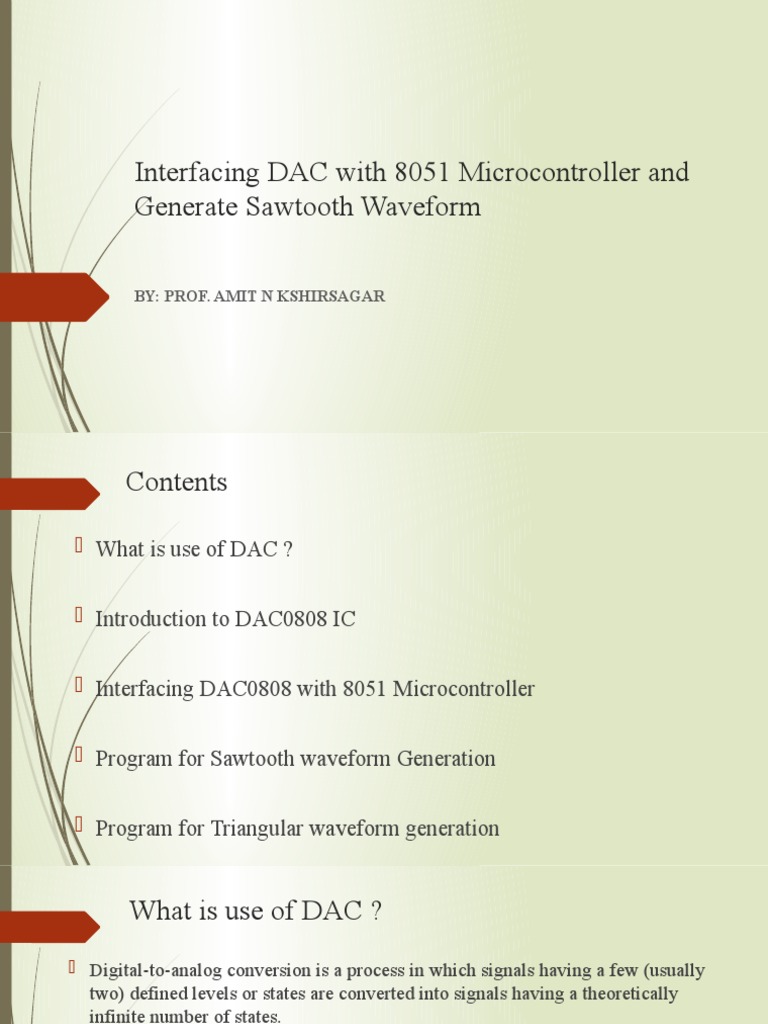 Interfacing DAC with 8051 Microcontroller and Generate Sawtooth Waveform

BY: PROF. AMIT N KSHIRSAGAR

Contents

What is use of DAC ?

Introduction to DAC0808 IC

Interfacing DAC0808 with 8051 Microcontroller

Program for Sawtooth waveform Generation

Program for Triangular waveform generation

What is use of DAC ?

Digital-to-analog conversion is a process in which signals having a few (usually two) defined levels or states are converted into signals having a theoretically infinite number of states.